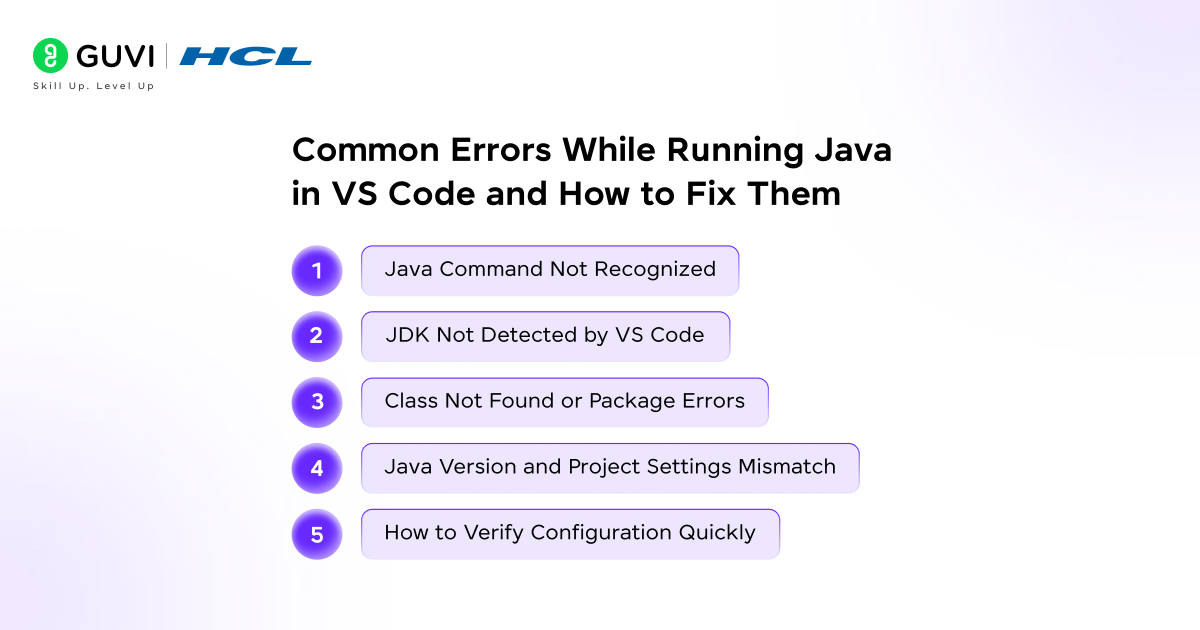 GUVI | HCL
Skill Up. Level Up

Common Errors While Running Java in VS Code and How to Fix Them

1 Java Command Not Recognized

2 JDK Not Detected by VS Code

3 Class Not Found or Package Errors

4 Java Version and Project Settings Mismatch

5 How to Verify Configuration Quickly